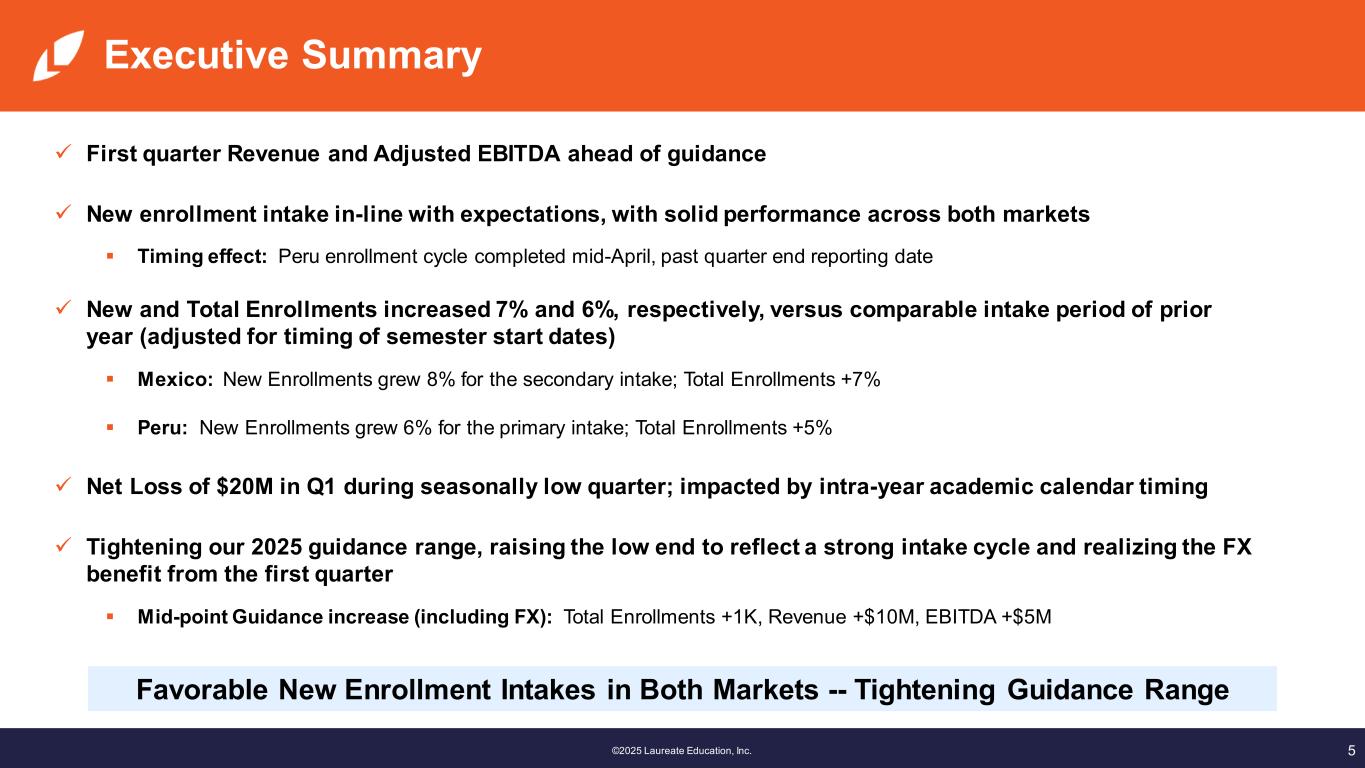 Executive Summary

✓ First quarter Revenue and Adjusted EBITDA ahead of guidance

✓ New enrollment intake in-line with expectations, with solid performance across both markets

▪ Timing effect: Peru enrollment cycle completed mid-April, past quarter end reporting date

✓ New and Total Enrollments increased 7% and 6%, respectively, versus comparable intake period of prior year (adjusted for timing of semester start dates)

▪ Mexico: New Enrollments grew 8% for the secondary intake; Total Enrollments +7%

▪ Peru: New Enrollments grew 6% for the primary intake; Total Enrollments +5%

✓ Net Loss of \$20M in Q1 during seasonally low quarter; impacted by intra-year academic calendar timing

✓ Tightening our 2025 guidance range, raising the low end to reflect a strong intake cycle and realizing the FX benefit from the first quarter

▪ Mid-point Guidance increase (including FX): Total Enrollments +1K, Revenue +\$10M, EBITDA +\$5M

Favorable New Enrollment Intakes in Both Markets -- Tightening Guidance Range

©2025 Laureate Education, Inc.

5